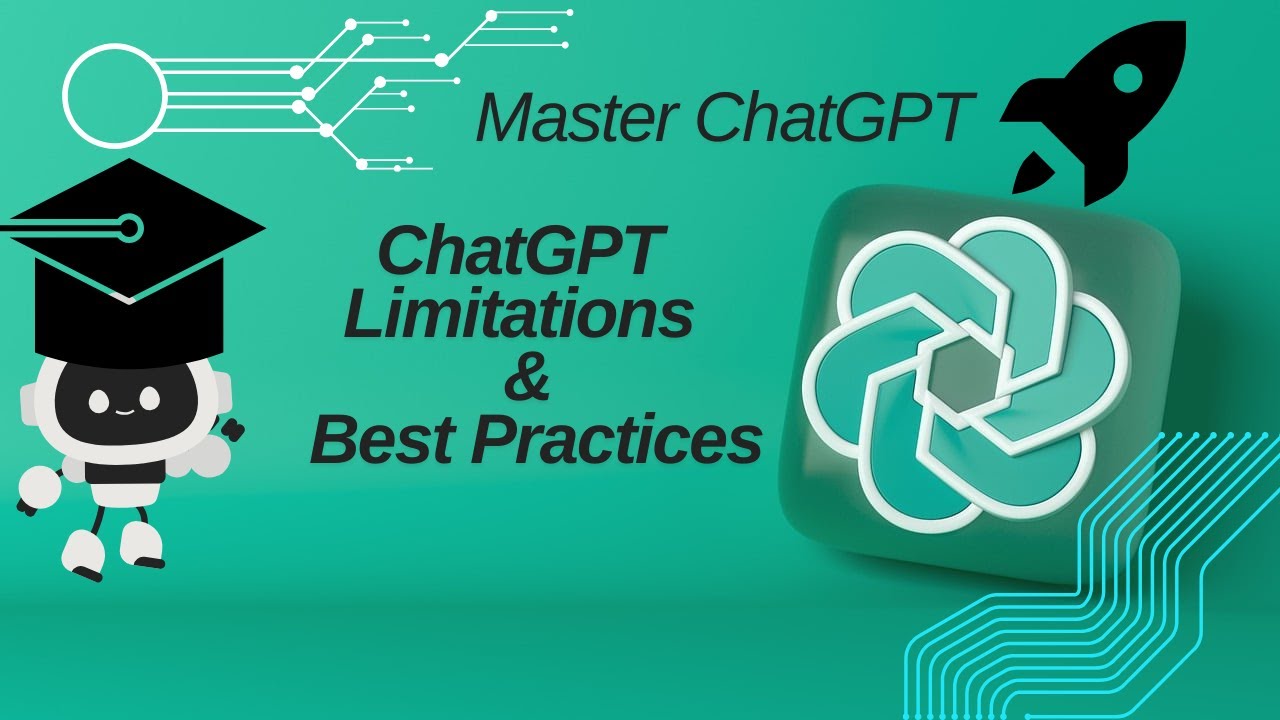 Master ChatGPT

ChatGPT
Limitations
&
Best Practices